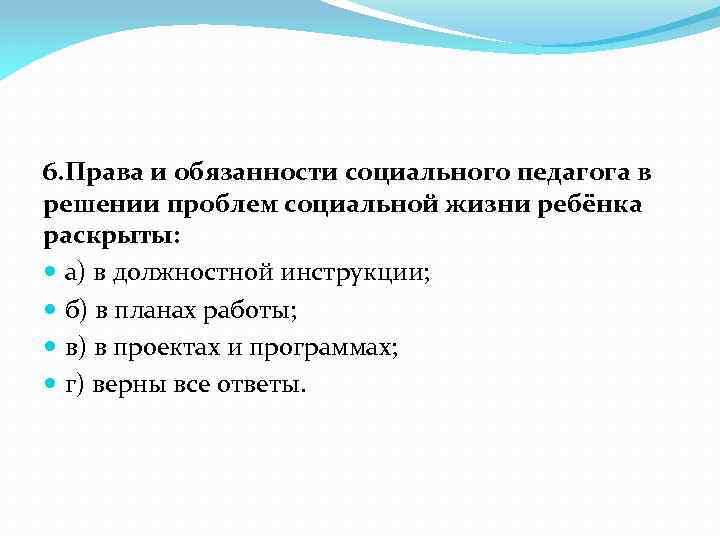 6.Права и обязанности социального педагога в решении проблем социальной жизни ребёнка раскрыты:

а) в должностной инструкции;

б) в планах работы;

в) в проектах и программах;

г) верны все ответы.